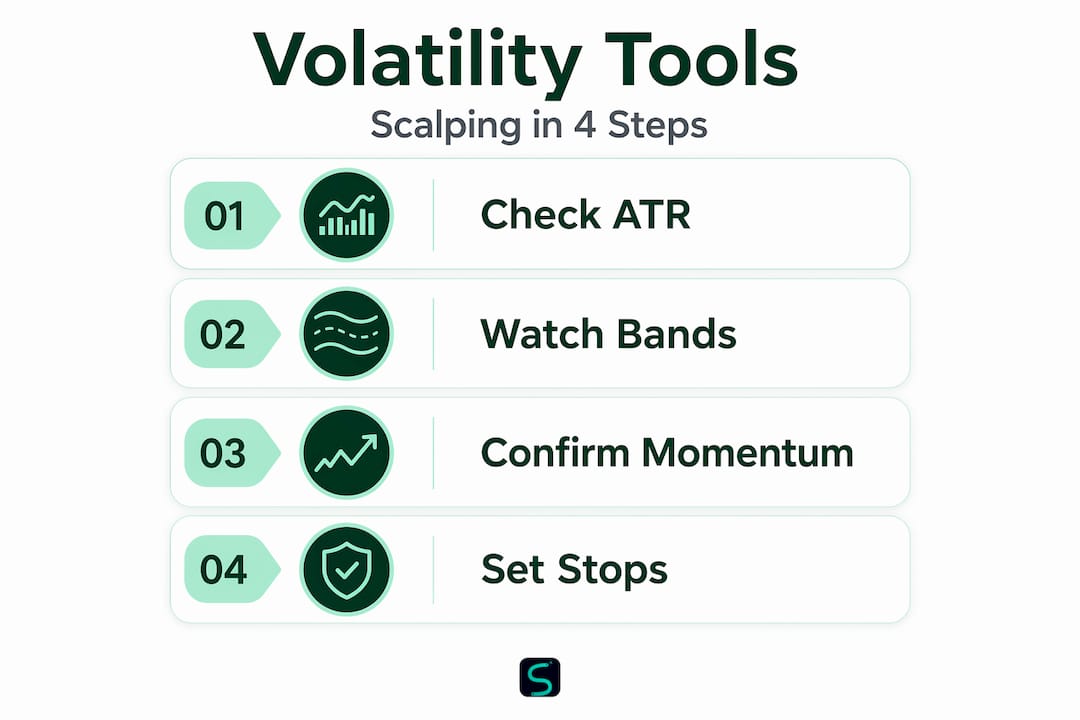 Volatility Tools

Scalping in 4 Steps

01 Check ATR

02 Watch Bands

03 Confirm Momentum

04 Set Stops

S